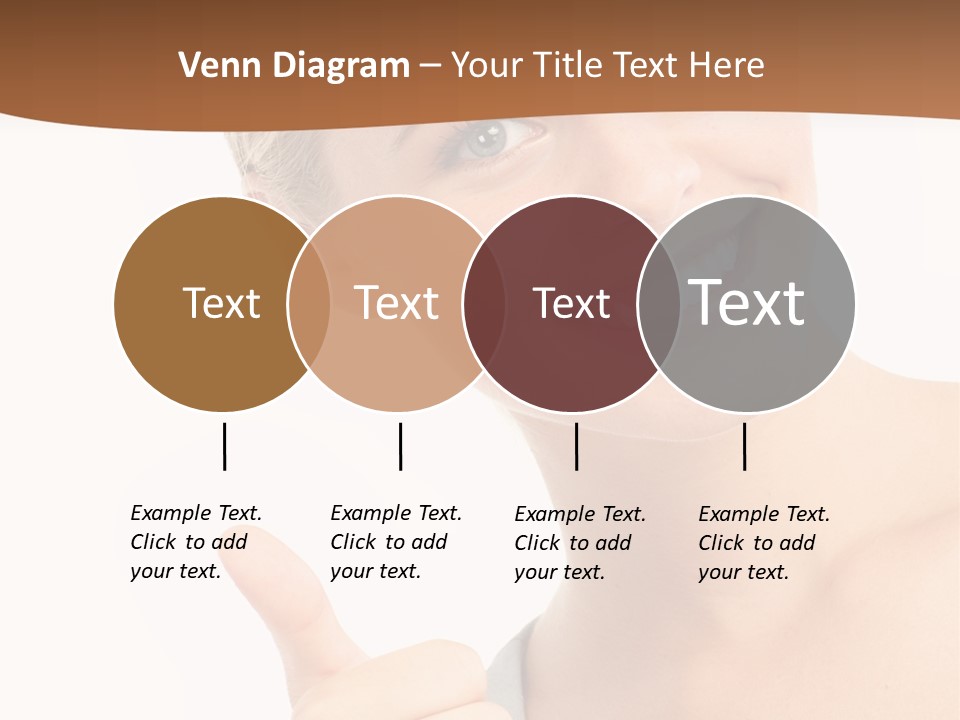 Venn Diagram – Your Title Text Here

Text

Text

Text

Text

Example Text. Click to add your text.

Example Text. Click to add your text.

Example Text. Click to add your text.

Example Text. Click to add your text.